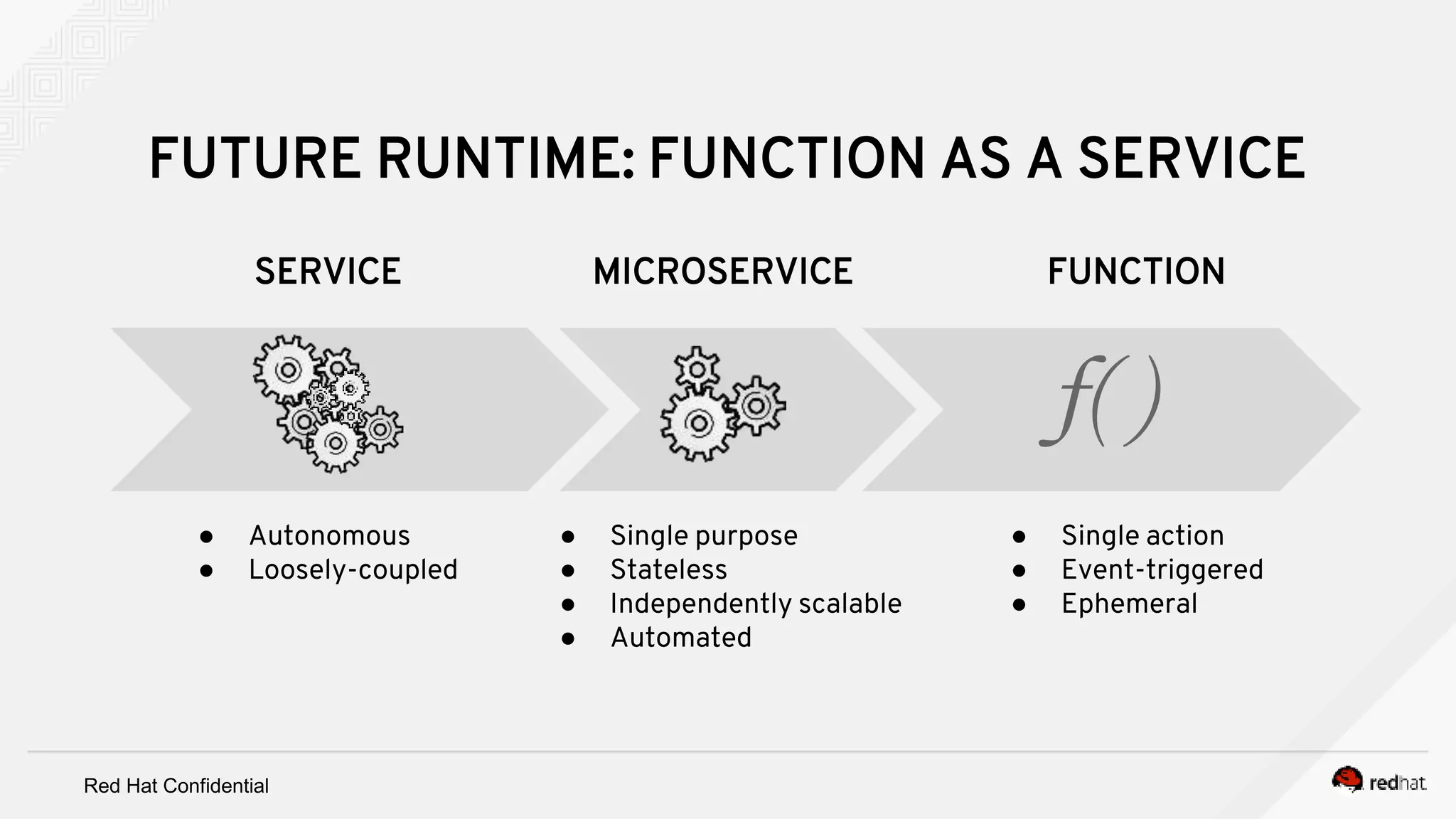 FUTURE RUNTIME: FUNCTION AS A SERVICE

SERVICE

- Autonomous
- Loosely-coupled

MICROSERVICE

- Single purpose
- Stateless
- Independently scalable
- Automated

FUNCTION

$f()$

- Single action
- Event-triggered
- Ephemeral

Red Hat Confidential

redhat